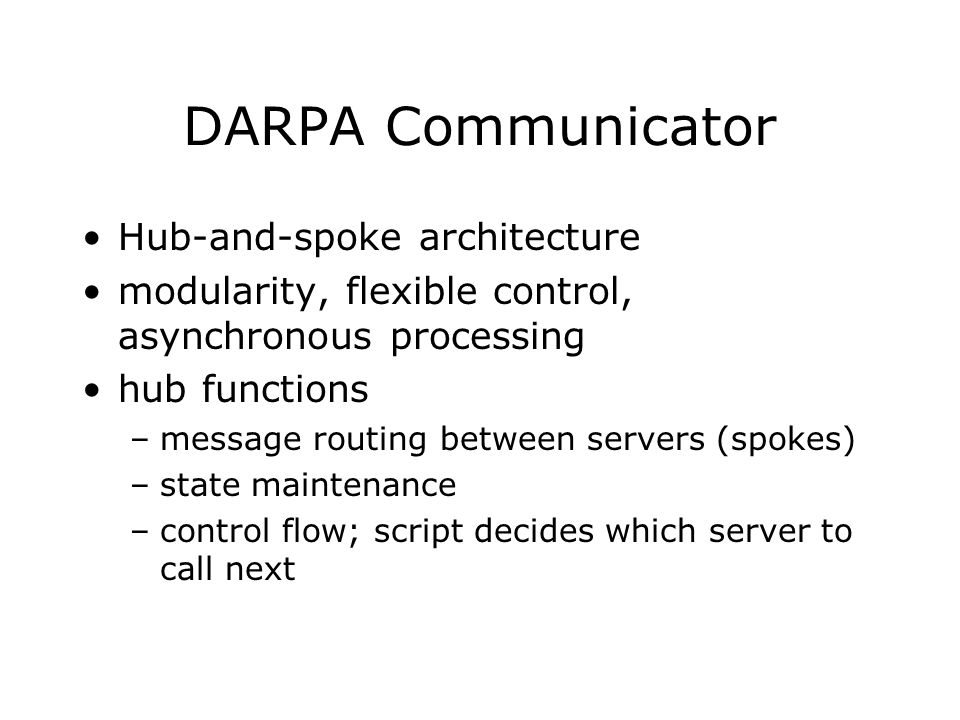 DARPA Communicator

• Hub-and-spoke architecture
• modularity, flexible control, asynchronous processing
• hub functions
  – message routing between servers (spokes)
  – state maintenance
  – control flow; script decides which server to call next